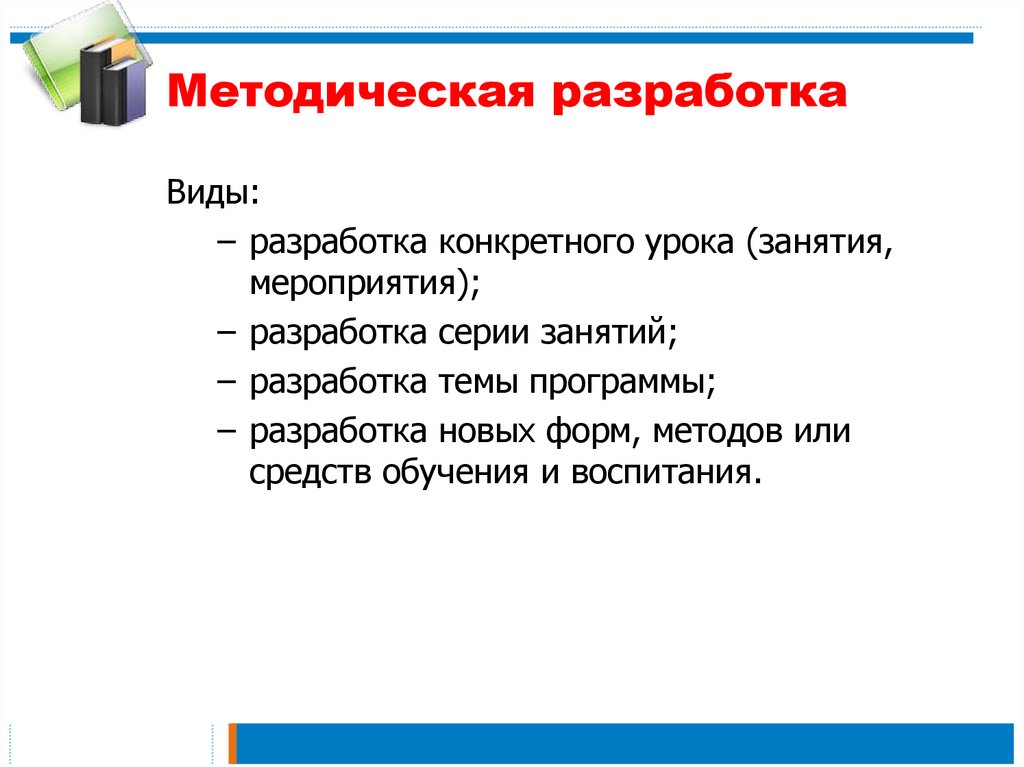 Методическая разработка

Виды:

– разработка конкретного урока (занятия, мероприятия);
– разработка серии занятий;
– разработка темы программы;
– разработка новых форм, методов или средств обучения и воспитания.